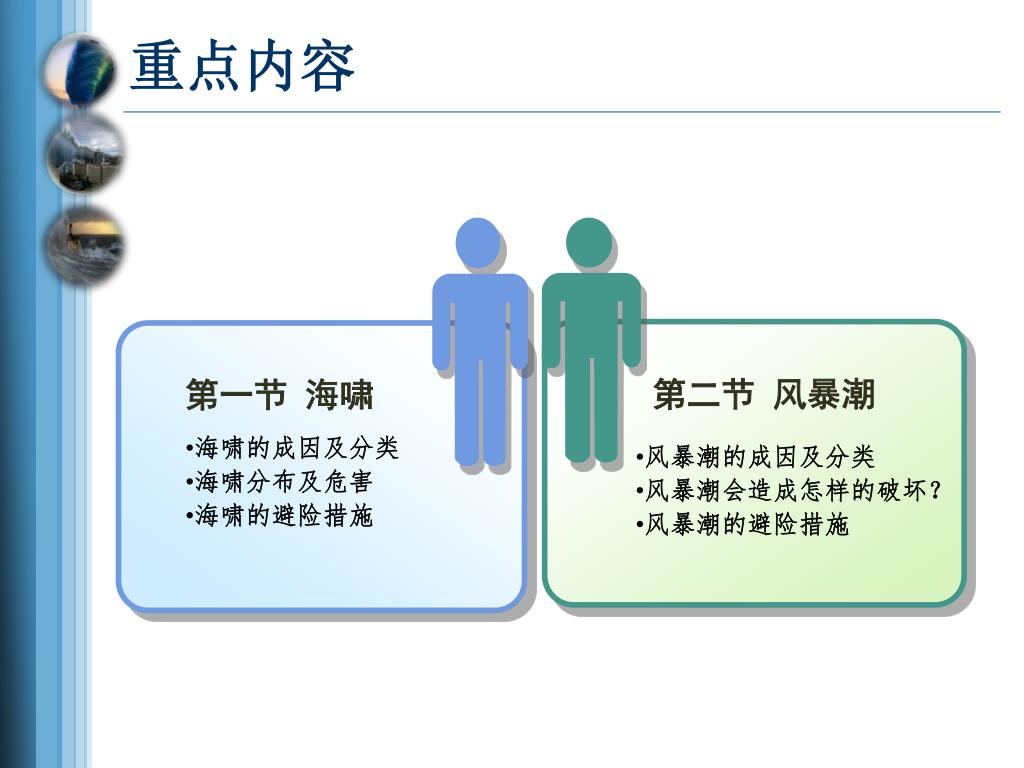 重点内容

第一节 海啸

•海啸的成因及分类
•海啸分布及危害
•海啸的避险措施

第二节 风暴潮

•风暴潮的成因及分类
•风暴潮会造成怎样的破坏？
•风暴潮的避险措施